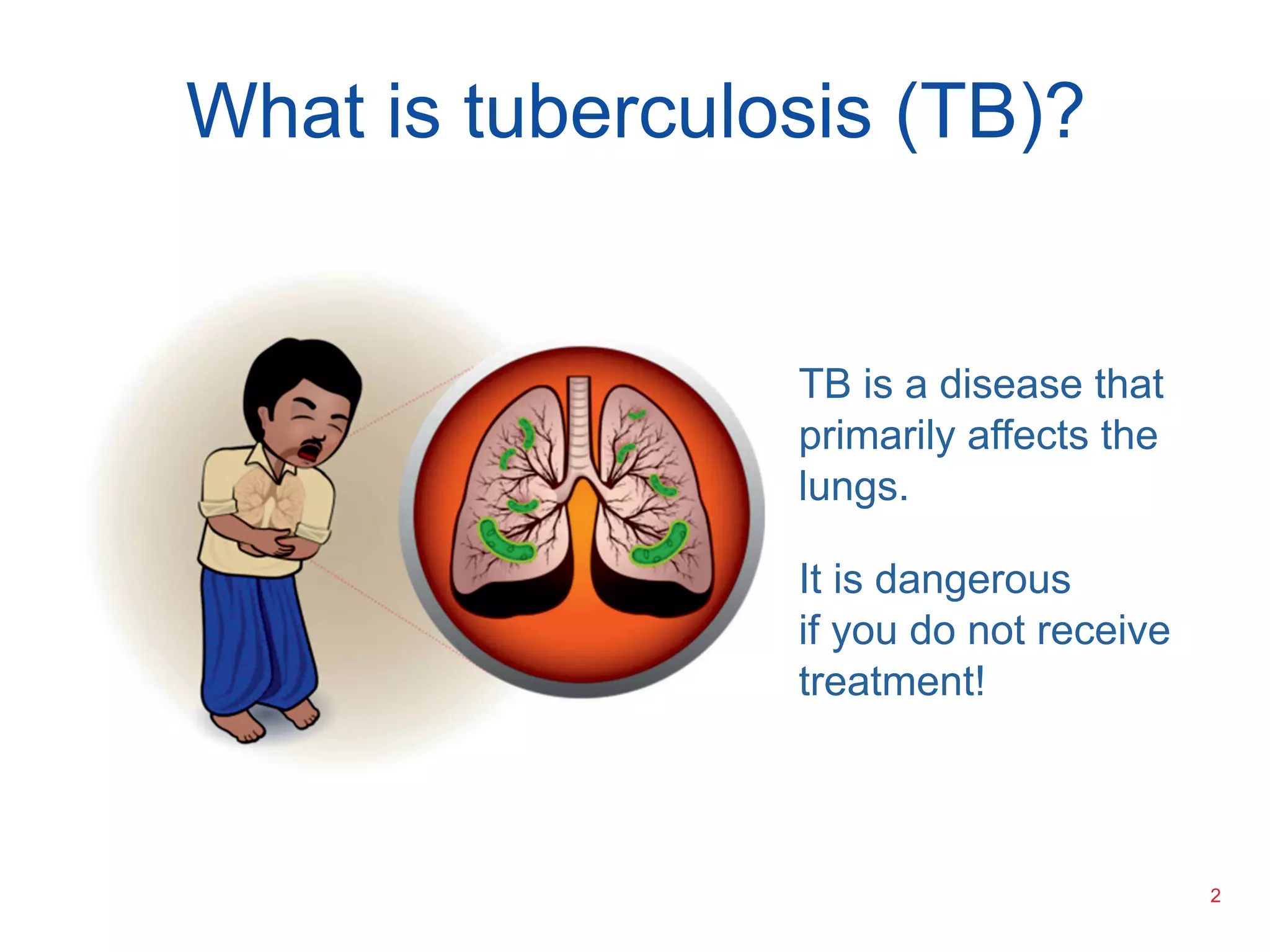 What is tuberculosis (TB)?

TB is a disease that primarily affects the lungs.

It is dangerous
if you do not receive treatment!

2